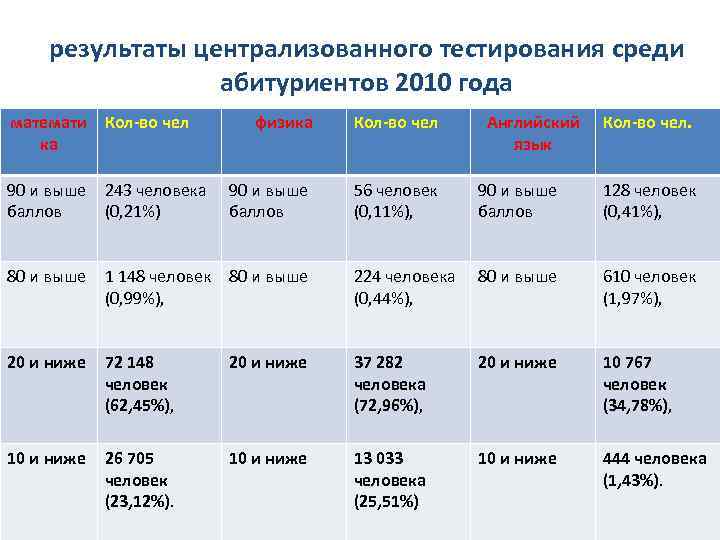 результаты централизованного тестирования среди абитуриентов 2010 года

| математика | Кол-во чел | физика | Кол-во чел | Английский язык | Кол-во чел. |
|---|---|---|---|---|---|
| 90 и выше баллов | 243 человека (0,21%) | 90 и выше баллов | 56 человек (0,11%), | 90 и выше баллов | 128 человек (0,41%), |
| 80 и выше | 1 148 человек (0,99%), | 80 и выше | 224 человека (0,44%), | 80 и выше | 610 человек (1,97%), |
| 20 и ниже | 72 148 человек (62,45%), | 20 и ниже | 37 282 человека (72,96%), | 20 и ниже | 10 767 человек (34,78%), |
| 10 и ниже | 26 705 человек (23,12%). | 10 и ниже | 13 033 человека (25,51%) | 10 и ниже | 444 человека (1,43%). |